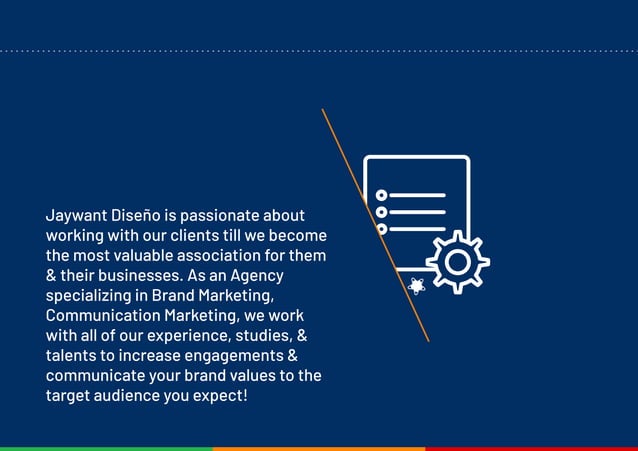 Jaywant Diseño is passionate about working with our clients till we become the most valuable association for them & their businesses. As an Agency specializing in Brand Marketing, Communication Marketing, we work with all of our experience, studies, & talents to increase engagements & communicate your brand values to the target audience you expect!